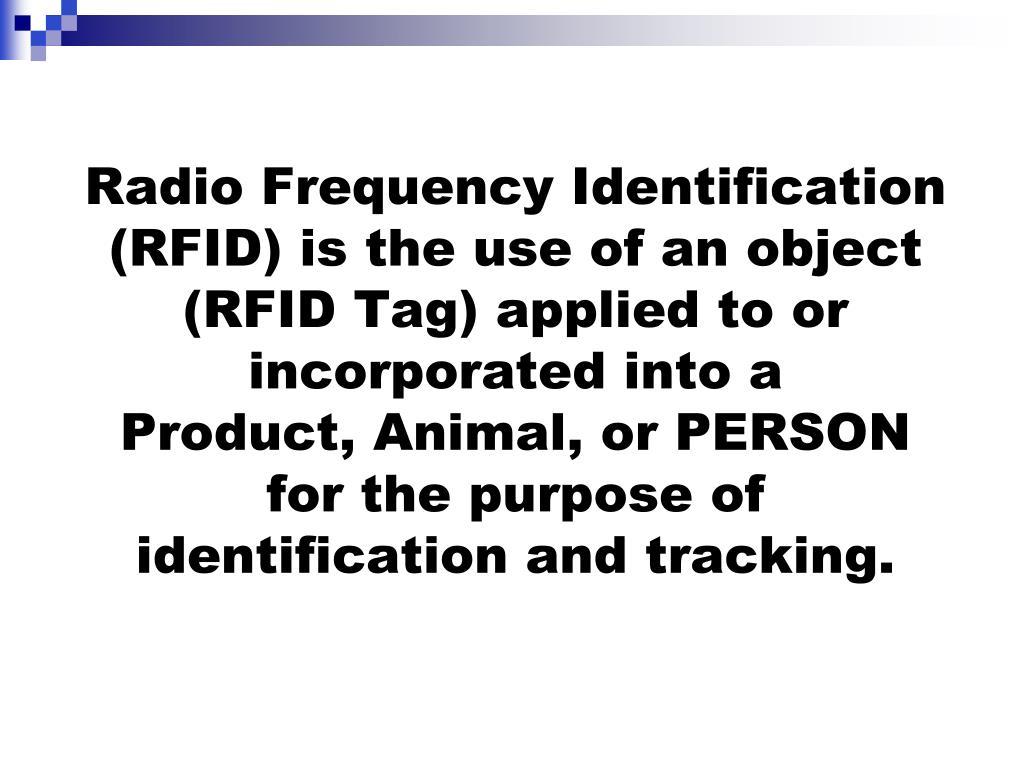 Radio Frequency Identification (RFID) is the use of an object (RFID Tag) applied to or incorporated into a Product, Animal, or PERSON for the purpose of identification and tracking.